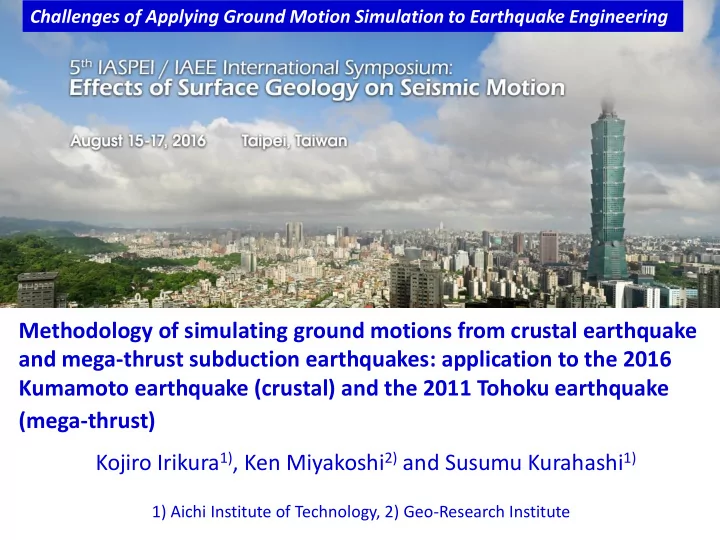 Challenges of Applying Ground Motion Simulation to Earthquake Engineering

5$^{th}$ IASPEI / IAEE International Symposium:
Effects of Surface Geology on Seismic Motion

August 15-17, 2016 Taipei, Taiwan

Methodology of simulating ground motions from crustal earthquake and mega-thrust subduction earthquakes: application to the 2016 Kumamoto earthquake (crustal) and the 2011 Tohoku earthquake (mega-thrust)

Kojiro Irikura$^{1)}$, Ken Miyakoshi$^{2)}$ and Susumu Kurahashi$^{1)}$

1) Aichi Institute of Technology, 2) Geo-Research Institute